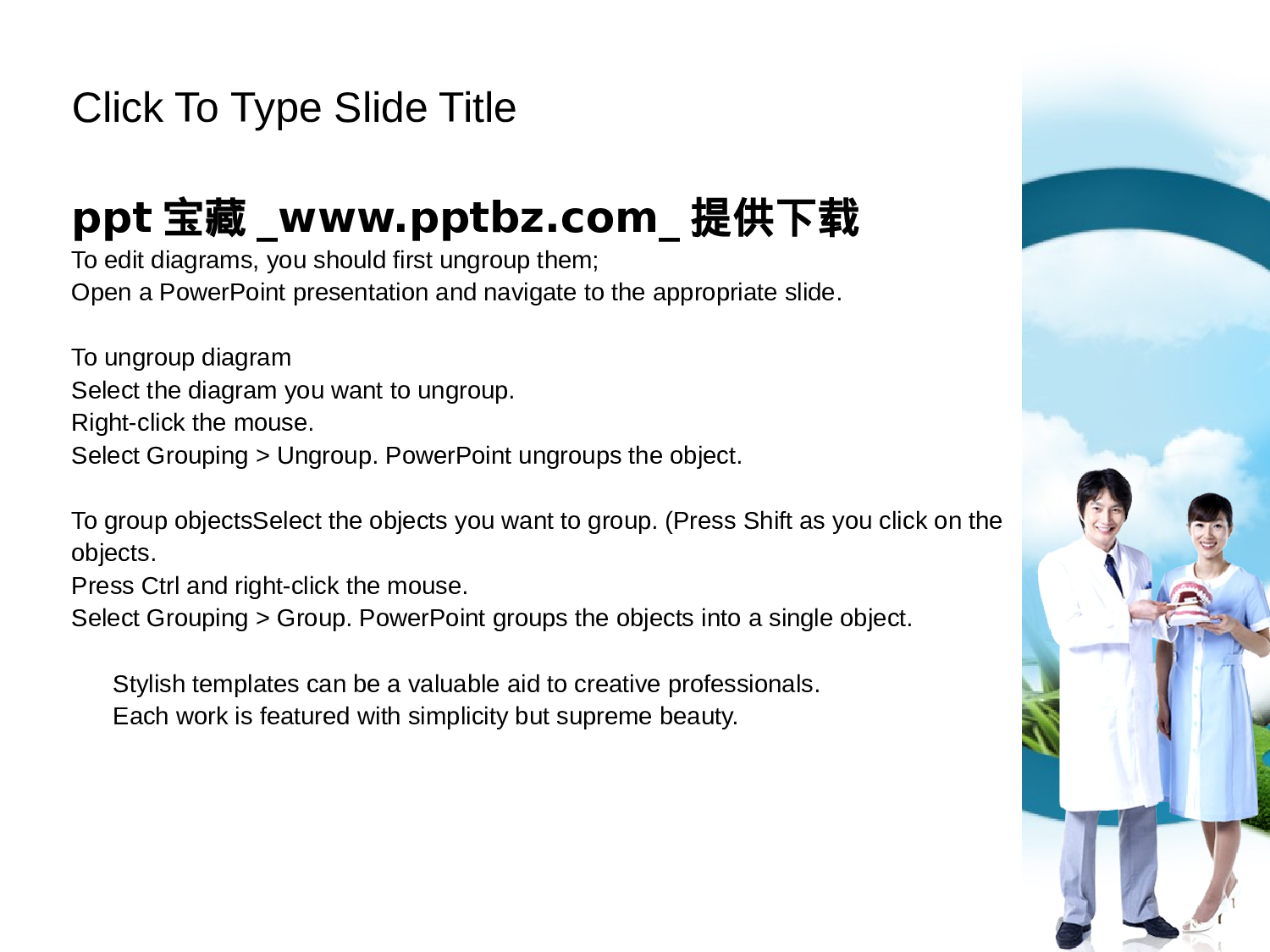 Click To Type Slide Title

ppt 宝藏 _www.pptbz.com_ 提供下载
To edit diagrams, you should first ungroup them;
Open a PowerPoint presentation and navigate to the appropriate slide.

To ungroup diagram
Select the diagram you want to ungroup.
Right-click the mouse.
Select Grouping > Ungroup. PowerPoint ungroups the object.

To group objectsSelect the objects you want to group. (Press Shift as you click on the objects.
Press Ctrl and right-click the mouse.
Select Grouping > Group. PowerPoint groups the objects into a single object.

Stylish templates can be a valuable aid to creative professionals.
Each work is featured with simplicity but supreme beauty.